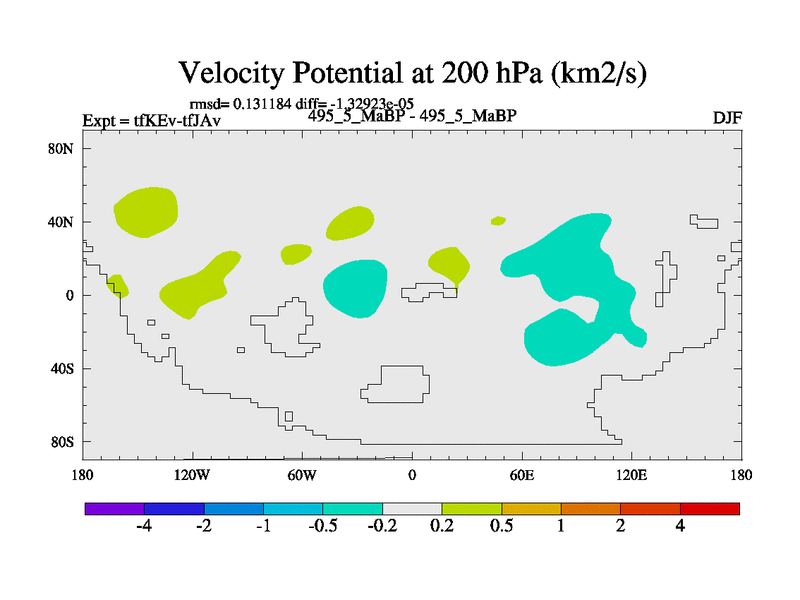 Velocity Potential at 200 hPa (km2/s)

rmsd= 0.131184 diff= -1.32923e-05

Expt = tfKEv-tfJAv

495_5_MaBP - 495_5_MaBP

DJF

80N
40N
0
40S
80S

180
120W
60W
0
60E
120E
180

-4
-2
-1
-0.5
-0.2
0.2
0.5
1
2
4